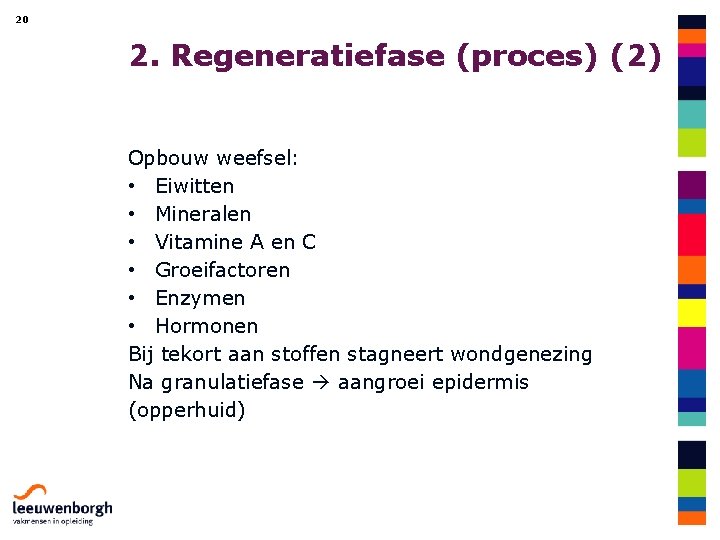 20

2. Regeneratiefase (proces) (2)

Opbouw weefsel:
• Eiwitten
• Mineralen
• Vitamine A en C
• Groeifactoren
• Enzymen
• Hormonen
Bij tekort aan stoffen stagneert wondgenezing
Na granulatiefase → aangroei epidermis (opperhuid)

leeuwenborgh
vakmensen in opleiding